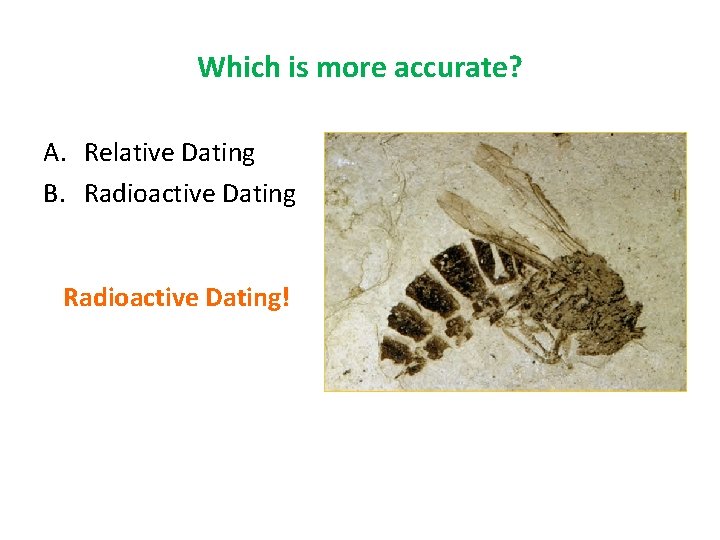 Which is more accurate?

A. Relative Dating
B. Radioactive Dating

Radioactive Dating!